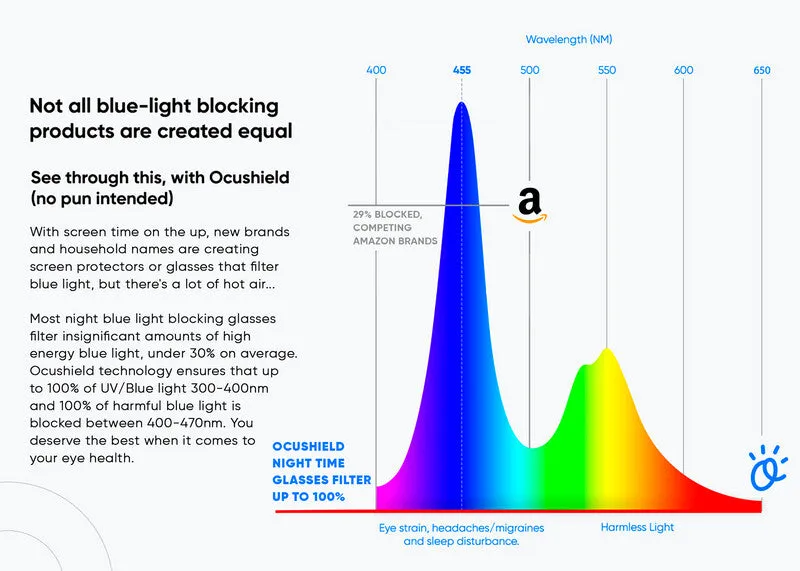 Not all blue-light blocking products are created equal

See through this, with Ocushield (no pun intended)

With screen time on the up, new brands and household names are creating screen protectors or glasses that filter blue light, but there's a lot of hot air...

Most night blue light blocking glasses filter insignificant amounts of high energy blue light, under 30% on average. Ocushield technology ensures that up to 100% of UV/Blue light 300-400nm and 100% of harmful blue light is blocked between 400-470nm. You deserve the best when it comes to your eye health.

Wavelength (NM)

400
455
500
550
600
650

29% BLOCKED, COMPETING AMAZON BRANDS

a

OCUSHIELD NIGHT TIME GLASSES FILTER UP TO 100%

Eye strain, headaches/migraines and sleep disturbance.

Harmless Light